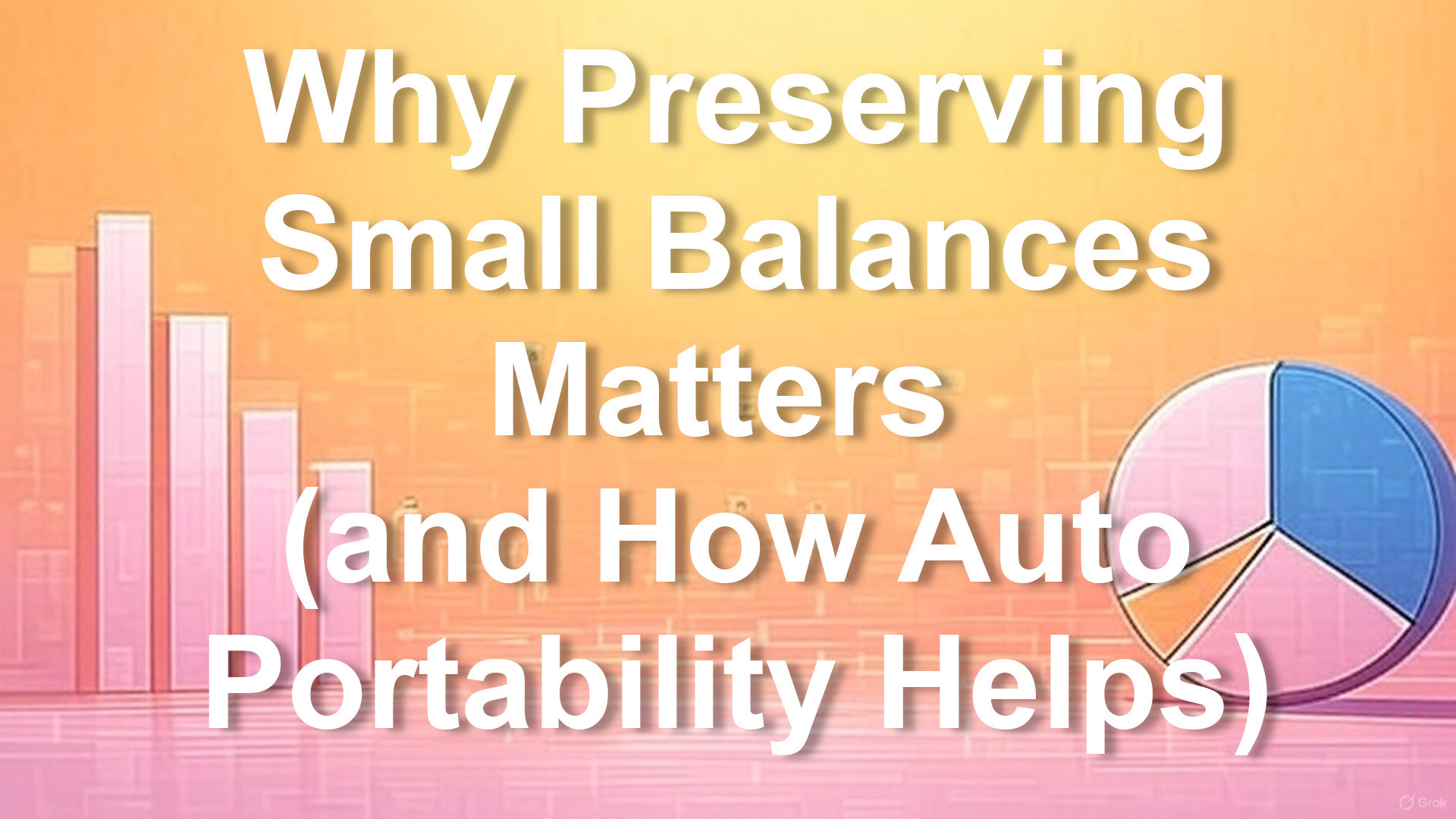 Why Preserving Small Balances Matters (and How Auto Portability Helps)

Grok